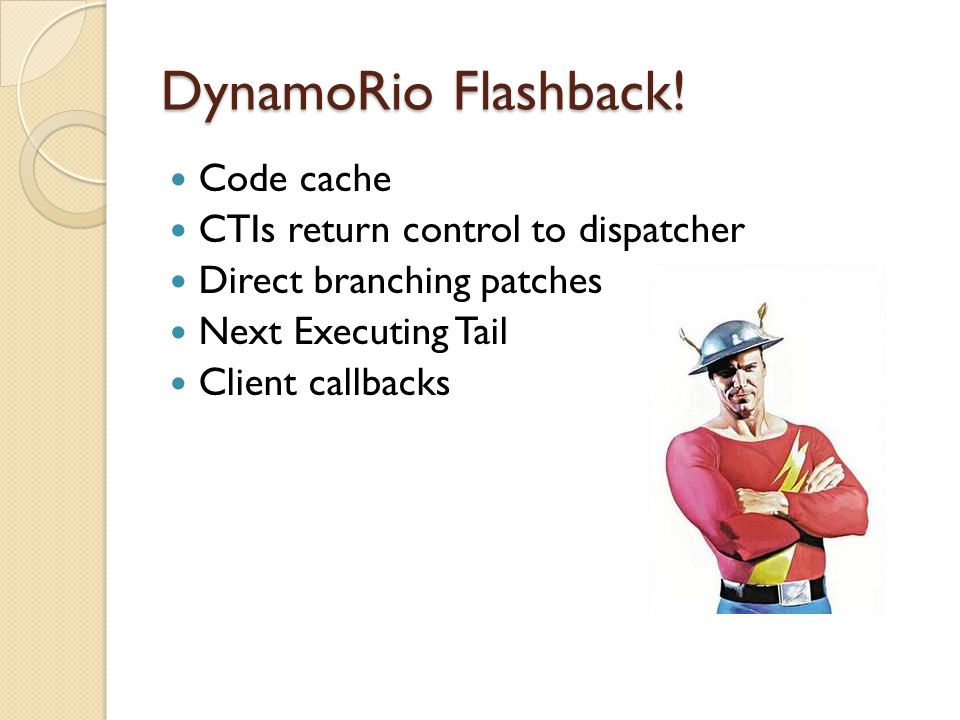 DynamoRio Flashback!

- Code cache
- CTIs return control to dispatcher
- Direct branching patches
- Next Executing Tail
- Client callbacks